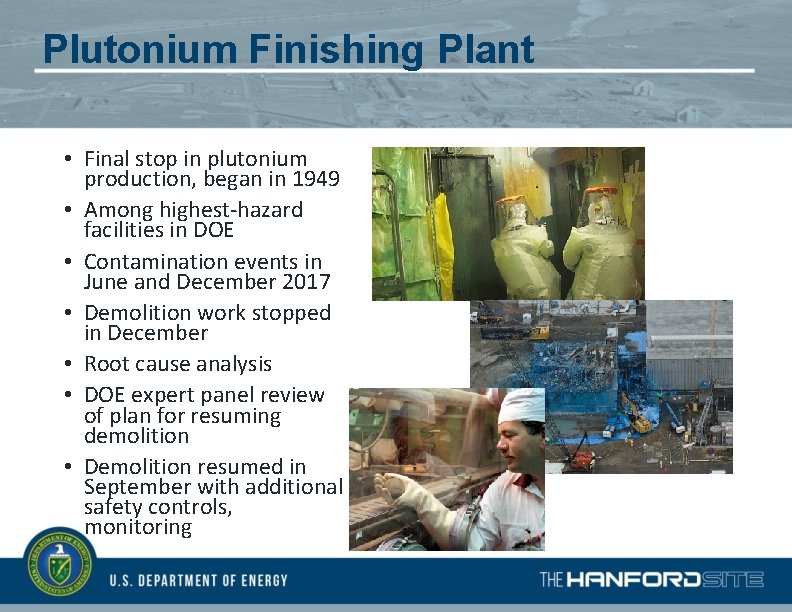 Plutonium Finishing Plant

• Final stop in plutonium production, began in 1949
• Among highest-hazard facilities in DOE
• Contamination events in June and December 2017
• Demolition work stopped in December
• Root cause analysis
• DOE expert panel review of plan for resuming demolition
• Demolition resumed in September with additional safety controls, monitoring

DEPARTMENT OF ENERGY UNITED STATES OF AMERICA

U.S. DEPARTMENT OF ENERGY

THE HANFORD SITE